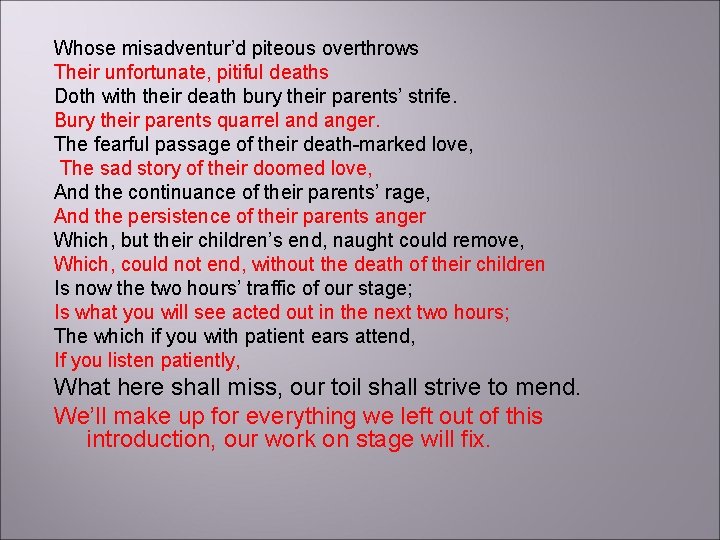 Whose misadventur'd piteous overthrows
Their unfortunate, pitiful deaths
Doth with their death bury their parents' strife.
Bury their parents quarrel and anger.
The fearful passage of their death-marked love,
The sad story of their doomed love,
And the continuance of their parents' rage,
And the persistence of their parents anger
Which, but their children's end, naught could remove,
Which, could not end, without the death of their children
Is now the two hours' traffic of our stage;
Is what you will see acted out in the next two hours;
The which if you with patient ears attend,
If you listen patiently,
What here shall miss, our toil shall strive to mend.
We'll make up for everything we left out of this introduction, our work on stage will fix.